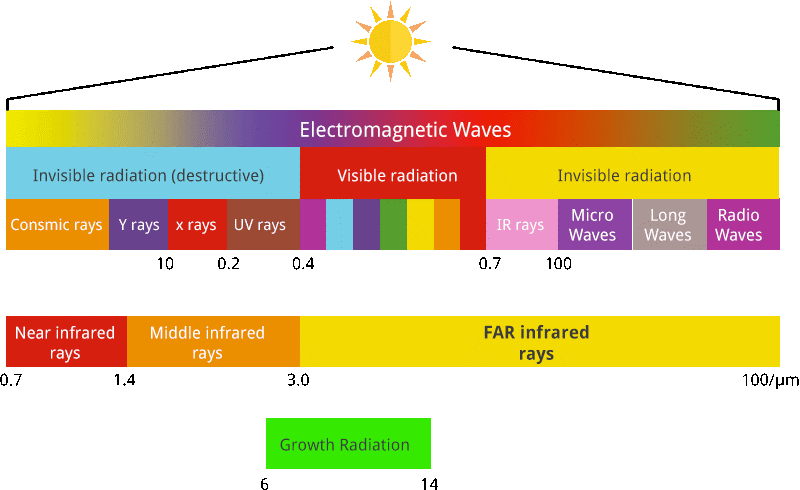 Electromagnetic Waves

Invisible radiation (destructive)

Visible radiation

Invisible radiation

Consmic rays

Y rays

x rays

UV rays

IR rays

Micro Waves

Long Waves

Radio Waves

10

0.2

0.4

0.7

100

Near infrared rays

Middle infrared rays

FAR infrared rays

0.7

1.4

3.0

100/μm

Growth Radiation

6

14